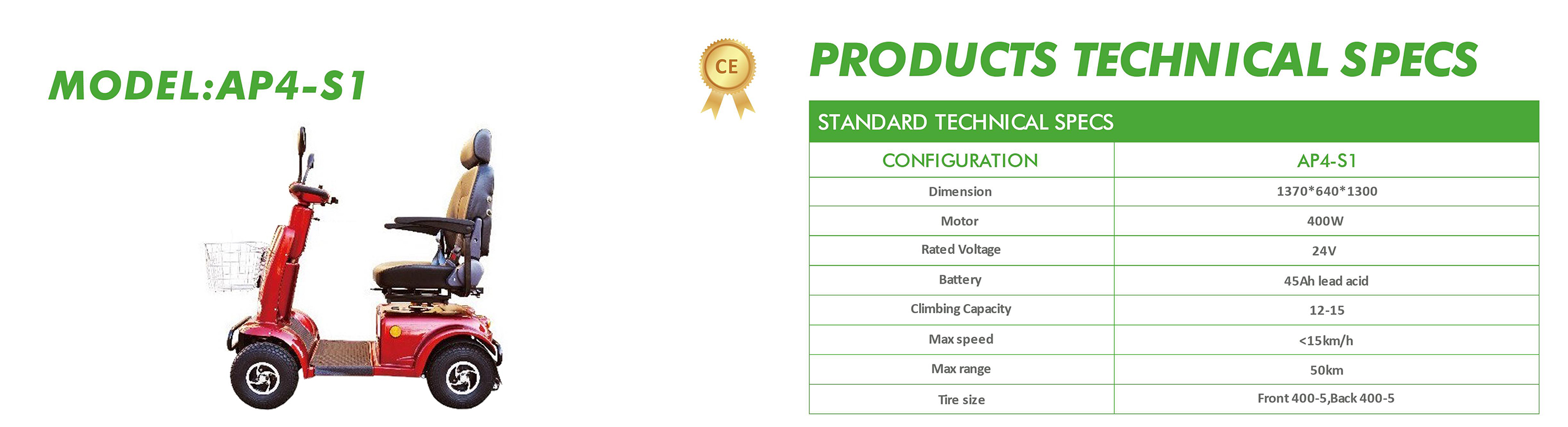 MODEL:AP4-S1

CE

PRODUCTS TECHNICAL SPECS

STANDARD TECHNICAL SPECS

| CONFIGURATION | AP4-S1 |
|---|---|
| Dimension | 1370*640*1300 |
| Motor | 400W |
| Rated Voltage | 24V |
| Battery | 45Ah lead acid |
| Climbing Capacity | 12-15 |
| Max speed | <15km/h |
| Max range | 50km |
| Tire size | Front 400-5,Back 400-5 |